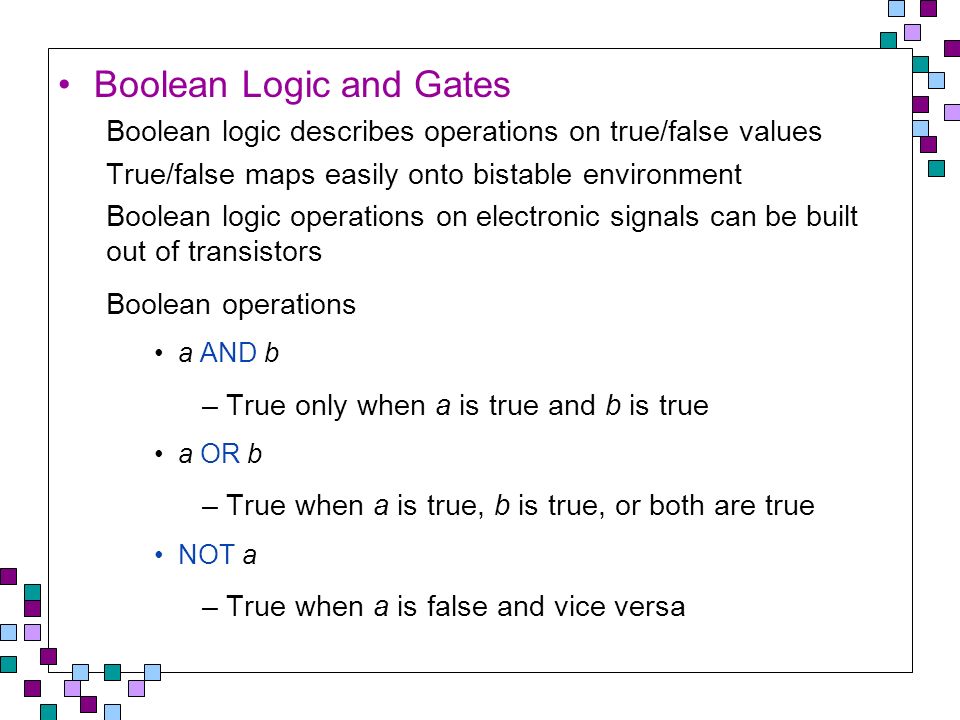 • Boolean Logic and Gates

Boolean logic describes operations on true/false values

True/false maps easily onto bistable environment

Boolean logic operations on electronic signals can be built out of transistors

Boolean operations

• a AND b

– True only when a is true and b is true

• a OR b

– True when a is true, b is true, or both are true

• NOT a

– True when a is false and vice versa